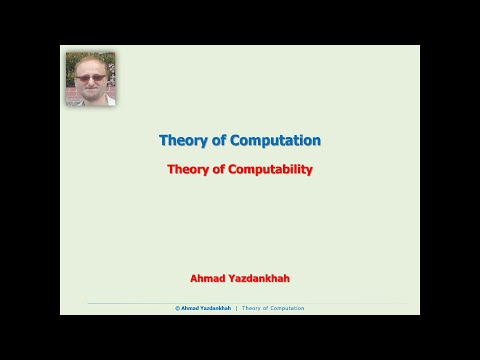 Theory of Computation

Theory of Computability

Ahmad Yazdankhah

© Ahmad Yazdankhah | Theory of Computation